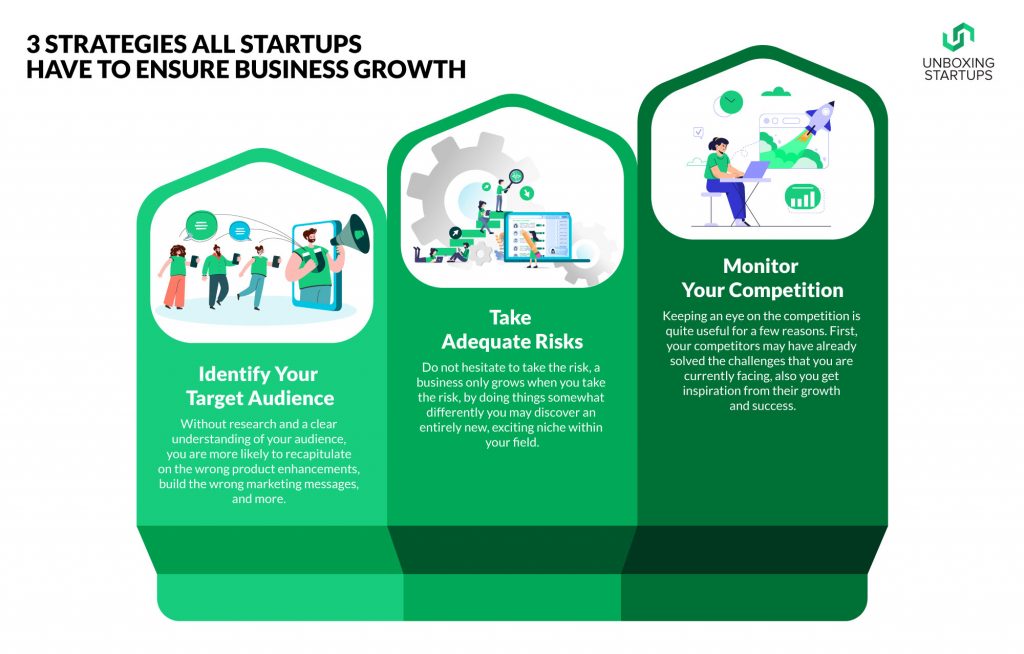 3 STRATEGIES ALL STARTUPS HAVE TO ENSURE BUSINESS GROWTH

UNBOXING STARTUPS

Identify Your Target Audience

Without research and a clear understanding of your audience, you are more likely to recapitulate on the wrong product enhancements, build the wrong marketing messages, and more.

Take Adequate Risks

Do not hesitate to take the risk, a business only grows when you take the risk, by doing things somewhat differently you may discover an entirely new, exciting niche within your field.

Monitor Your Competition

Keeping an eye on the competition is quite useful for a few reasons. First, your competitors may have already solved the challenges that you are currently facing, also you get inspiration from their growth and success.